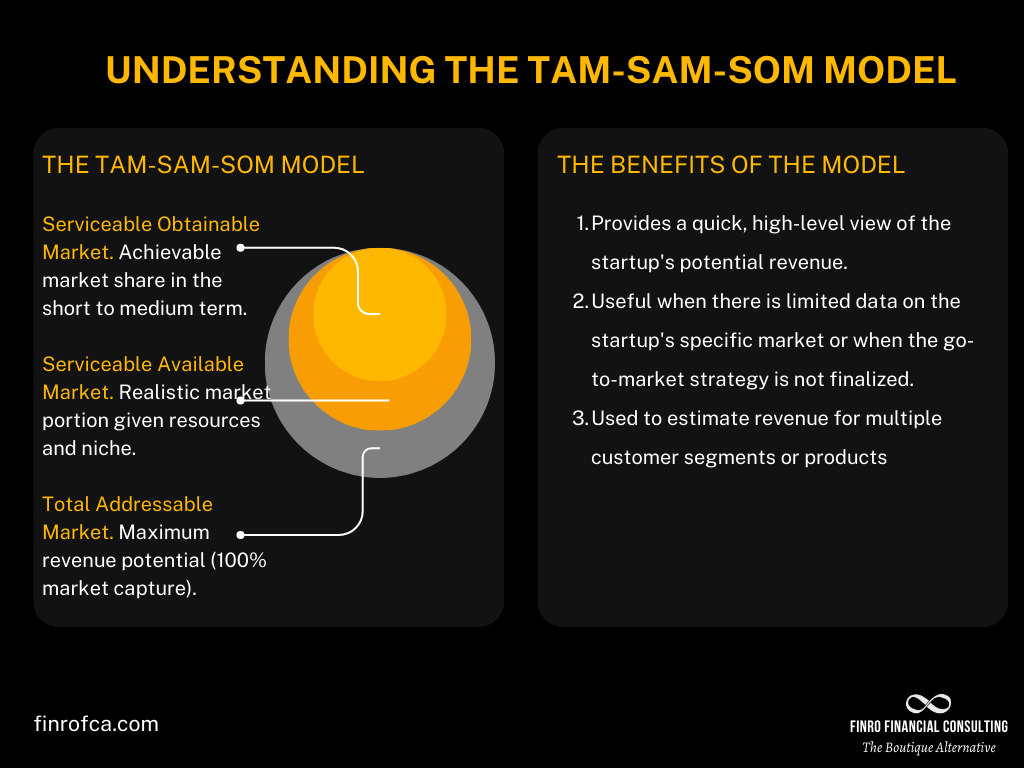 UNDERSTANDING THE TAM-SAM-SOM MODEL

THE TAM-SAM-SOM MODEL

Serviceable Obtainable Market. Achievable market share in the short to medium term.

Serviceable Available Market. Realistic market portion given resources and niche.

Total Addressable Market. Maximum revenue potential (100% market capture).

THE BENEFITS OF THE MODEL

1. Provides a quick, high-level view of the startup's potential revenue.
2. Useful when there is limited data on the startup's specific market or when the go-to-market strategy is not finalized.
3. Used to estimate revenue for multiple customer segments or products

finrofca.com

FINRO FINANCIAL CONSULTING
The Boutique Alternative